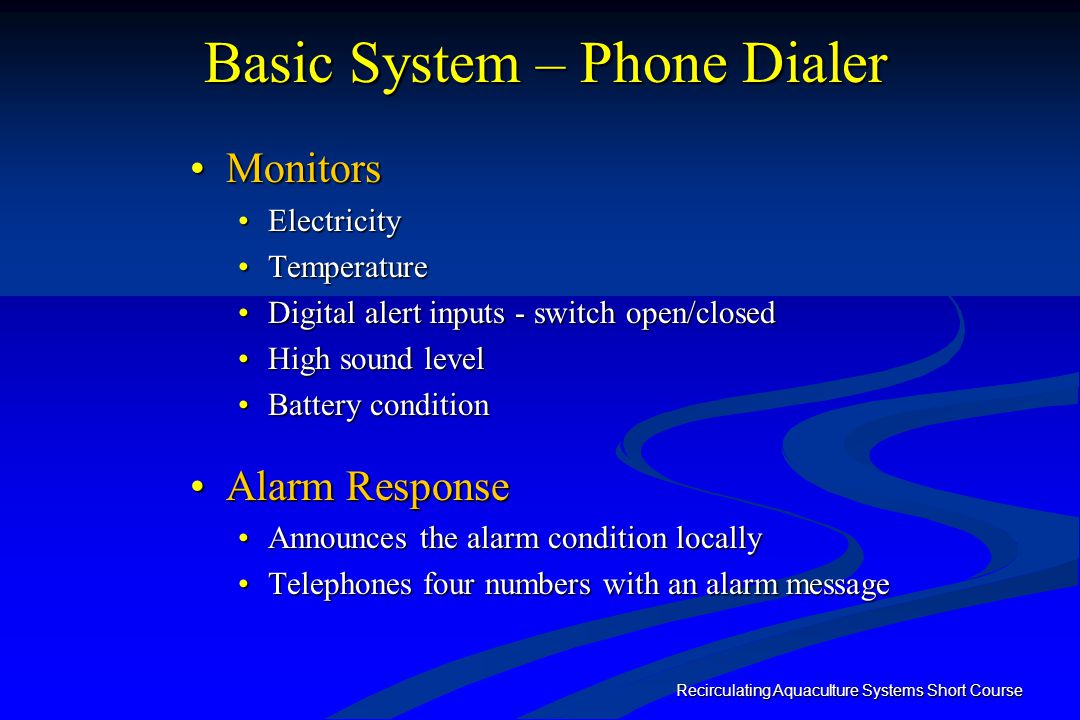 Basic System – Phone Dialer

• Monitors
• Electricity
• Temperature
• Digital alert inputs - switch open/closed
• High sound level
• Battery condition

• Alarm Response
• Announces the alarm condition locally
• Telephones four numbers with an alarm message

Recirculating Aquaculture Systems Short Course